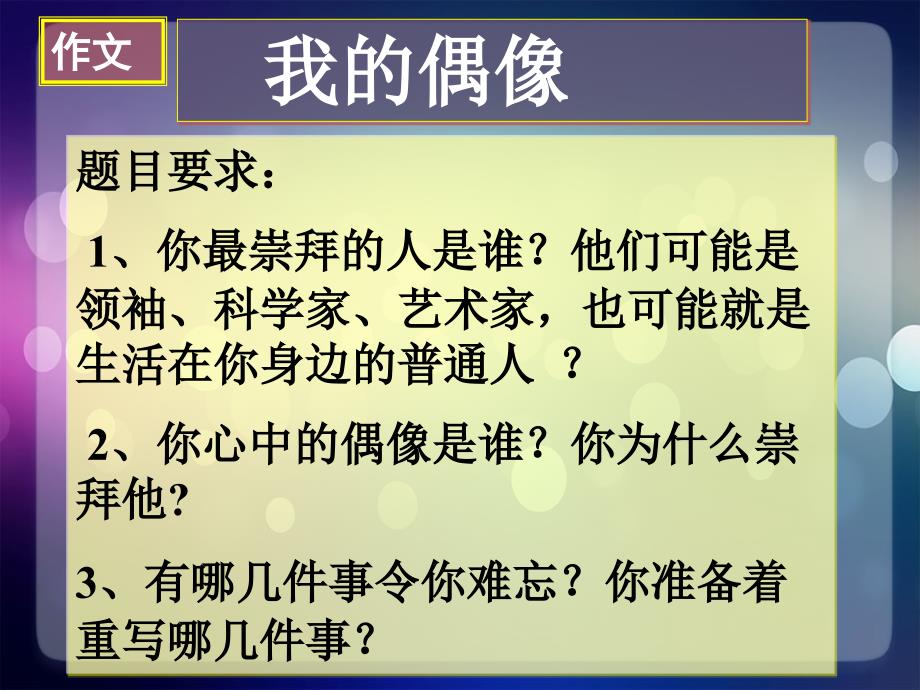 作文

我的偶像

题目要求：

1、你最崇拜的人是谁？他们可能是领袖、科学家、艺术家，也可能就是生活在你身边的普通人 ？

2、你心中的偶像是谁？你为什么崇拜他?

3、有哪几件事令你难忘？你准备着重写哪几件事？